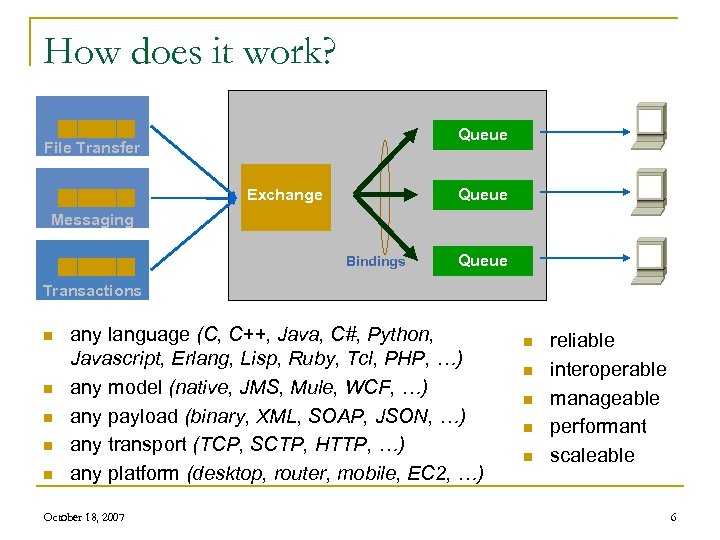 How does it work?

File Transfer

Messaging

Transactions

Exchange

Bindings

Queue

Queue

Queue

- any language (C, C++, Java, C#, Python, Javascript, Erlang, Lisp, Ruby, Tcl, PHP, …)
- any model (native, JMS, Mule, WCF, …)
- any payload (binary, XML, SOAP, JSON, …)
- any transport (TCP, SCTP, HTTP, …)
- any platform (desktop, router, mobile, EC2, …)

- reliable
- interoperable
- manageable
- performant
- scaleable

October 18, 2007

6